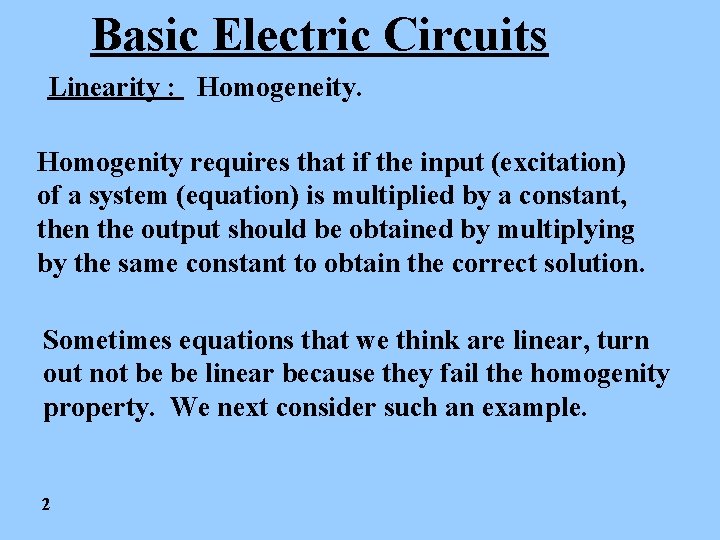 Basic Electric Circuits

Linearity : Homogeneity.

Homogenity requires that if the input (excitation) of a system (equation) is multiplied by a constant, then the output should be obtained by multiplying by the same constant to obtain the correct solution.

Sometimes equations that we think are linear, turn out not be be linear because they fail the homogenity property. We next consider such an example.

2